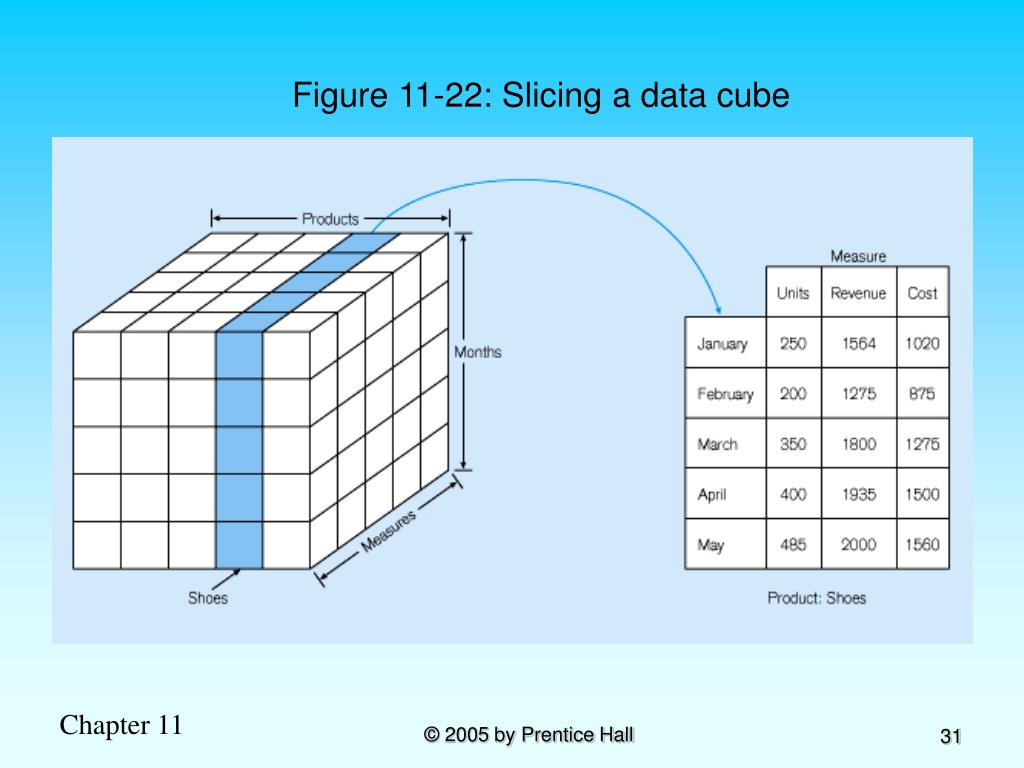 Figure 11-22: Slicing a data cube

Products

Months

Measures

Shoes

Measure

| | Units | Revenue | Cost |
|---|---|---|---|
| January | 250 | 1564 | 1020 |
| February | 200 | 1275 | 875 |
| March | 350 | 1800 | 1275 |
| April | 400 | 1935 | 1500 |
| May | 485 | 2000 | 1560 |

Product: Shoes

Chapter 11

© 2005 by Prentice Hall

31